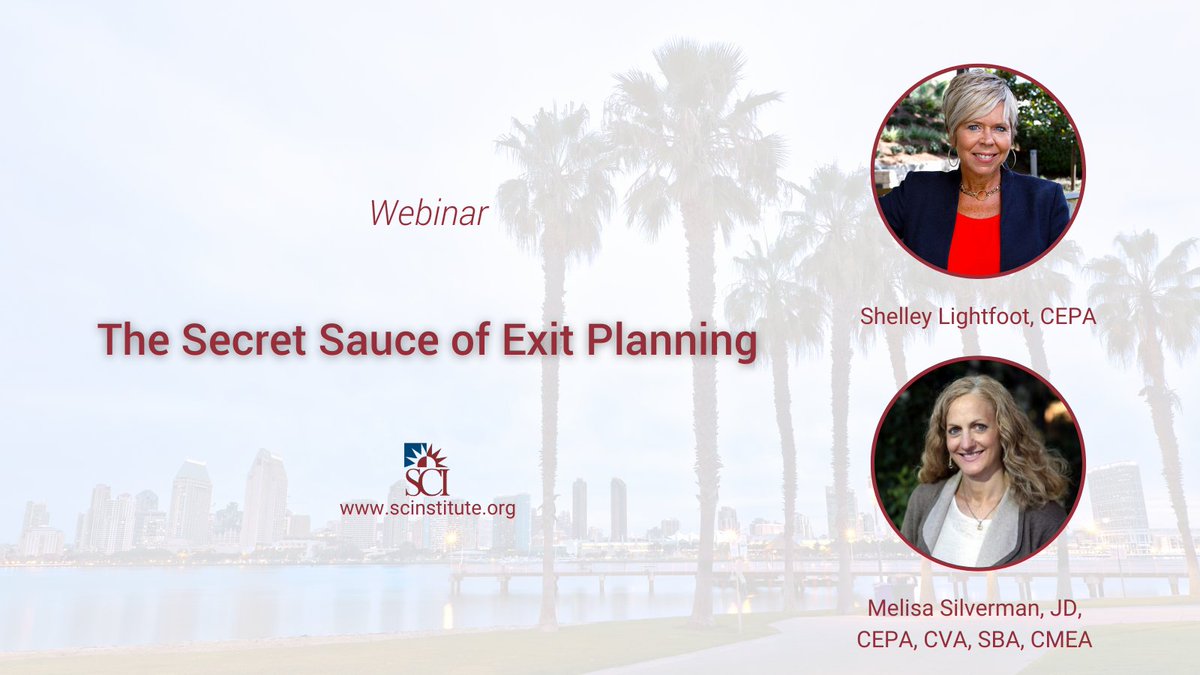 Webinar

The Secret Sauce of Exit Planning

SCI
www.scinstitute.org

Shelley Lightfoot, CEPA

Melisa Silverman, JD, CEPA, CVA, SBA, CMEA